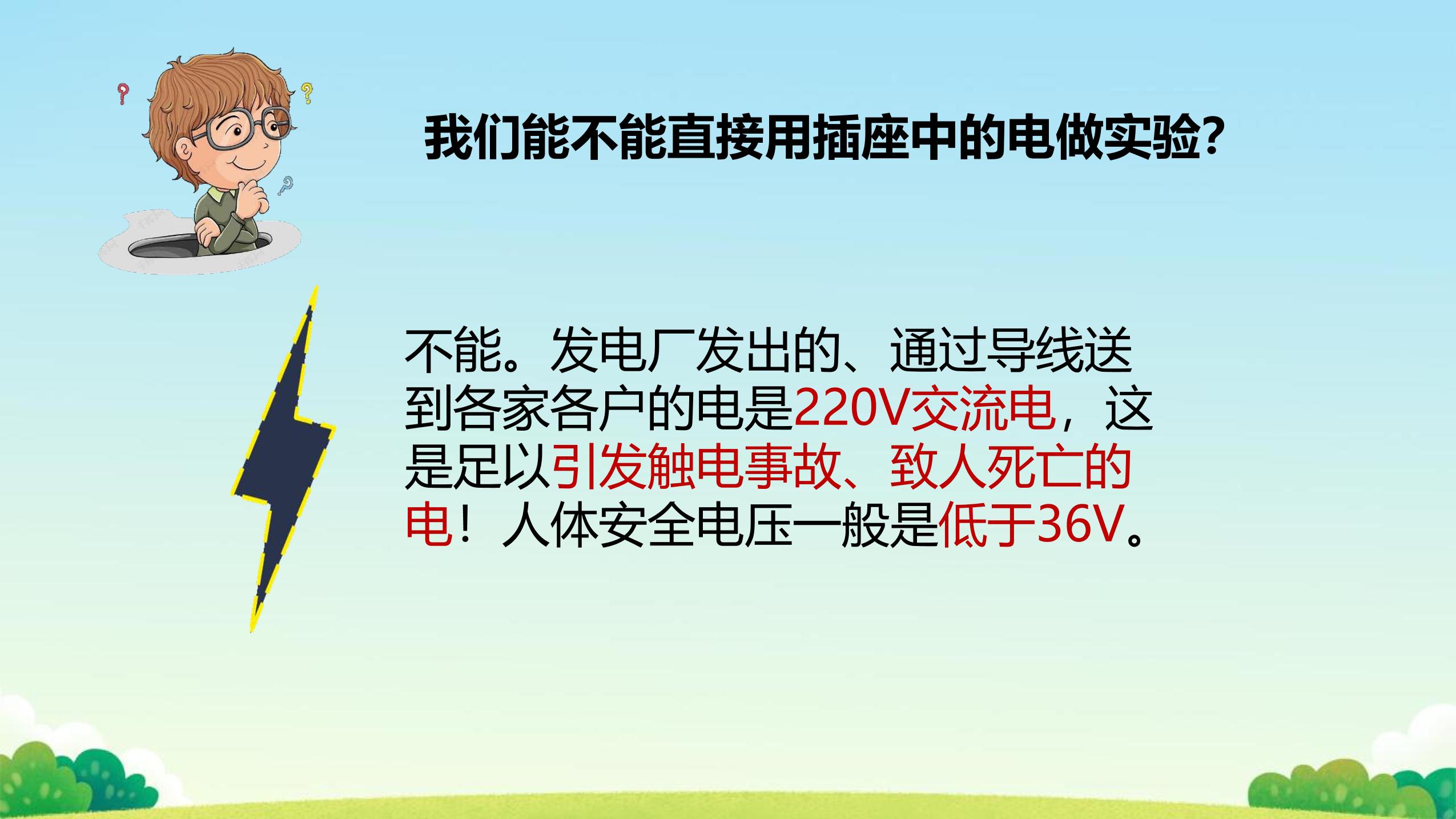 我们能不能直接用插座中的电做实验?

不能。发电厂发出的、通过导线送到各家各户的电是220V交流电，这是足以引发触电事故、致人死亡的电！人体安全电压一般是低于36V。